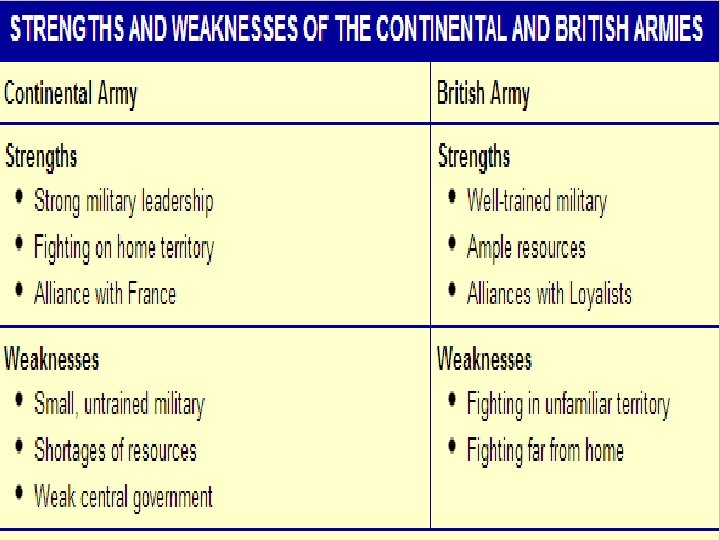 STRENGTHS AND WEAKNESSES OF THE CONTINENTAL AND BRITISH ARMIES

| Continental Army | British Army |
|---|---|
| Strengths<br>• Strong military leadership<br>• Fighting on home territory<br>• Alliance with France | Strengths<br>• Well-trained military<br>• Ample resources<br>• Alliances with Loyalists |
| Weaknesses<br>• Small, untrained military<br>• Shortages of resources<br>• Weak central government | Weaknesses<br>• Fighting in unfamiliar territory<br>• Fighting far from home |